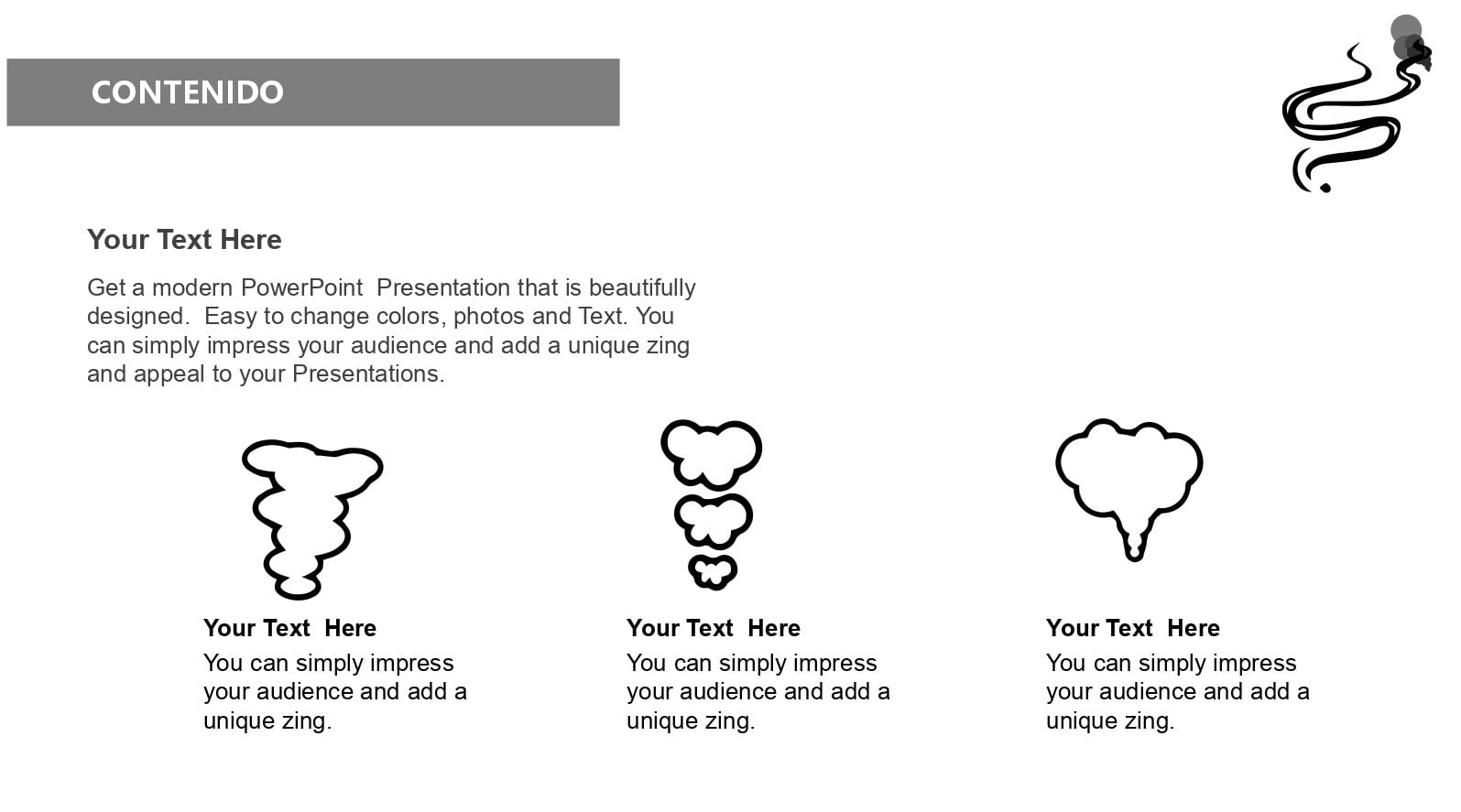 CONTENIDO

Your Text Here

Get a modern PowerPoint Presentation that is beautifully designed. Easy to change colors, photos and Text. You can simply impress your audience and add a unique zing and appeal to your Presentations.

Your Text Here
You can simply impress your audience and add a unique zing.

Your Text Here
You can simply impress your audience and add a unique zing.

Your Text Here
You can simply impress your audience and add a unique zing.